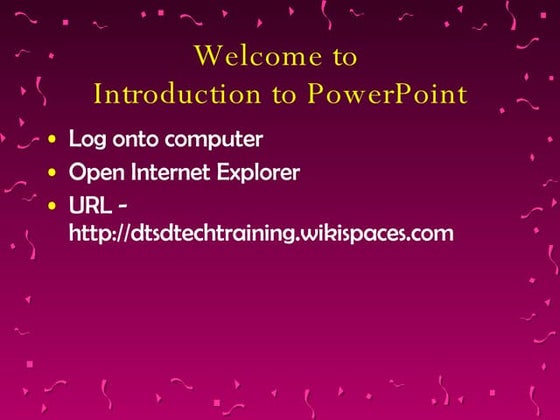 Welcome to
Introduction to PowerPoint

• Log onto computer
• Open Internet Explorer
• URL - http://dtsdtechtraining.wikispaces.com